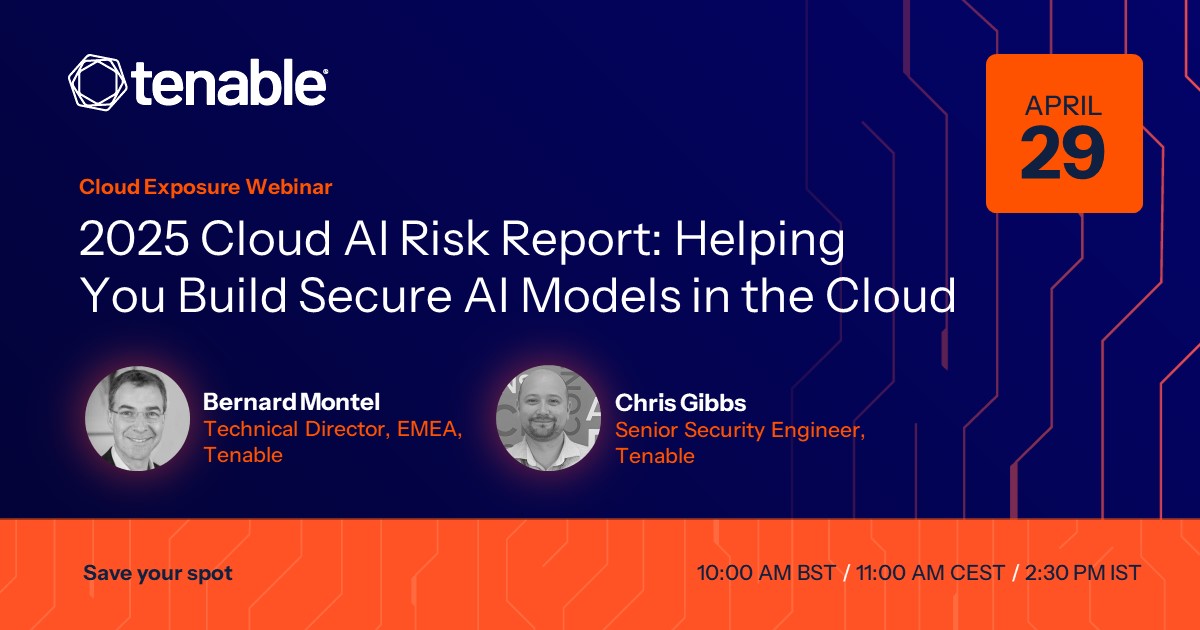 tenable

APRIL
29

Cloud Exposure Webinar

2025 Cloud AI Risk Report: Helping You Build Secure AI Models in the Cloud

Bernard Montel
Technical Director, EMEA, Tenable

Chris Gibbs
Senior Security Engineer, Tenable

Save your spot

10:00 AM BST / 11:00 AM CEST / 2:30 PM IST